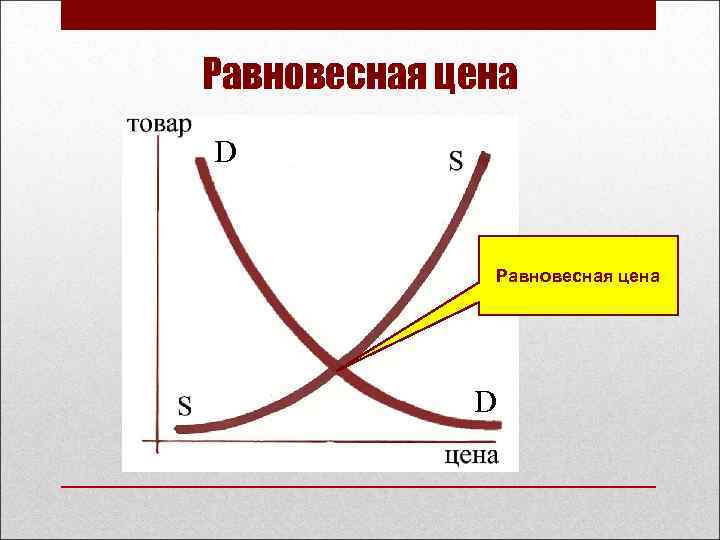 Равновесная цена

товар

D

S

Равновесная цена

S

D

цена